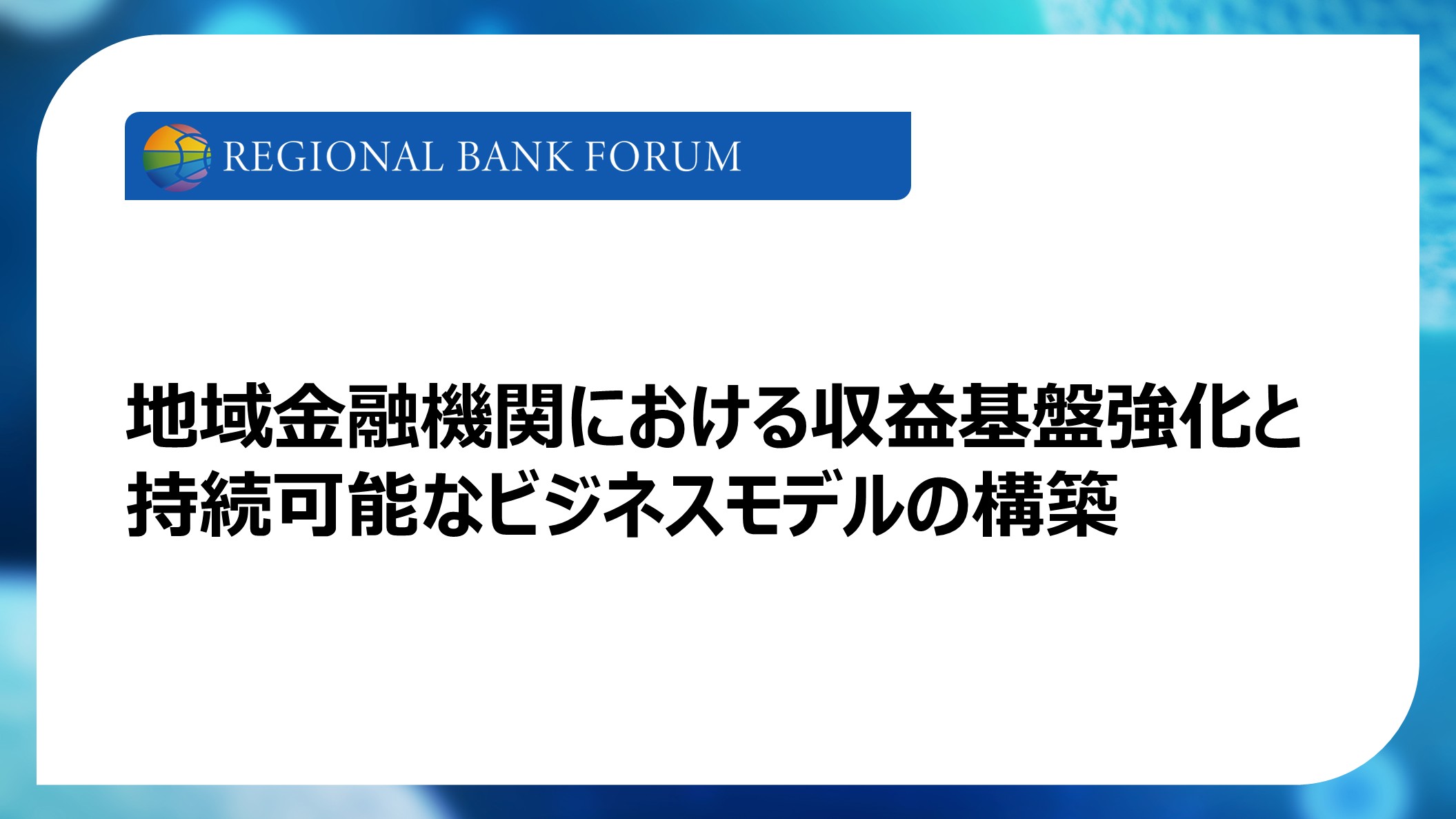 REGIONAL BANK FORUM

地域金融機関における収益基盤強化と持続可能なビジネスモデルの構築